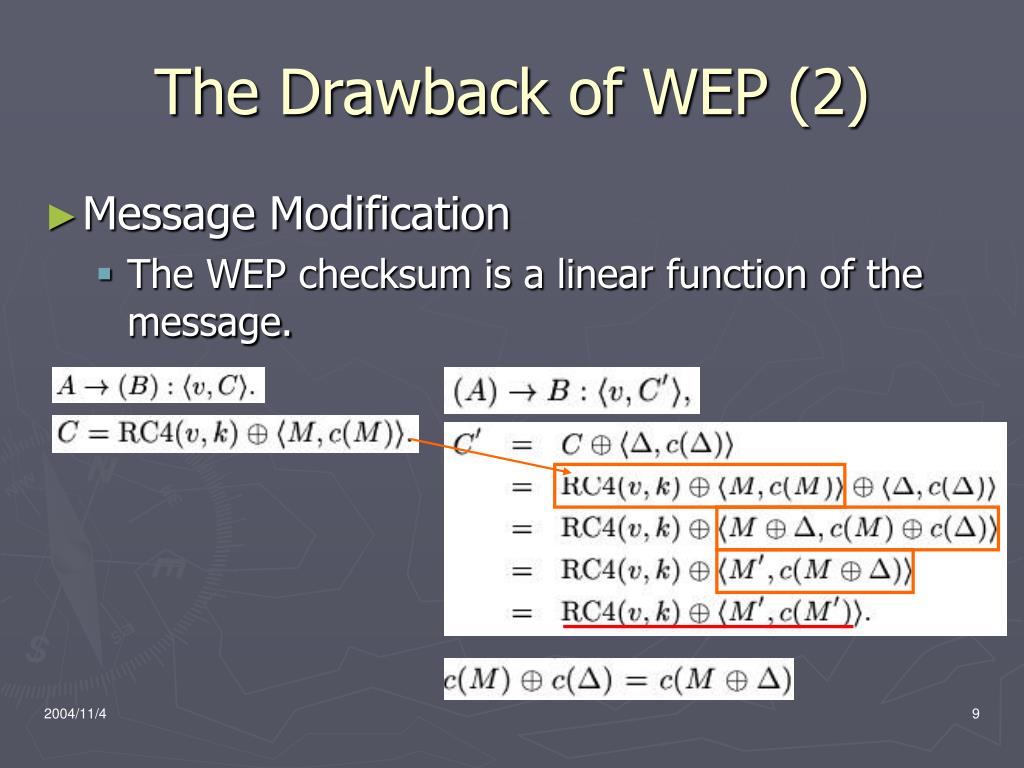 The Drawback of WEP (2)

►Message Modification

▪ The WEP checksum is a linear function of the message.

$A \rightarrow (B) : \langle v, C \rangle.$

$C = \mathrm{RC4}(v, k) \oplus \langle M, c(M) \rangle.$

$(A) \rightarrow B : \langle v, C' \rangle,$

$C' = C \oplus \langle \Delta, c(\Delta) \rangle$
$= \mathrm{RC4}(v, k) \oplus \langle M, c(M) \rangle \oplus \langle \Delta, c(\Delta) \rangle$
$= \mathrm{RC4}(v, k) \oplus \langle M \oplus \Delta, c(M) \oplus c(\Delta) \rangle$
$= \mathrm{RC4}(v, k) \oplus \langle M', c(M \oplus \Delta) \rangle$
$= \mathrm{RC4}(v, k) \oplus \langle M', c(M') \rangle.$

$c(M) \oplus c(\Delta) = c(M \oplus \Delta)$

2004/11/4

9